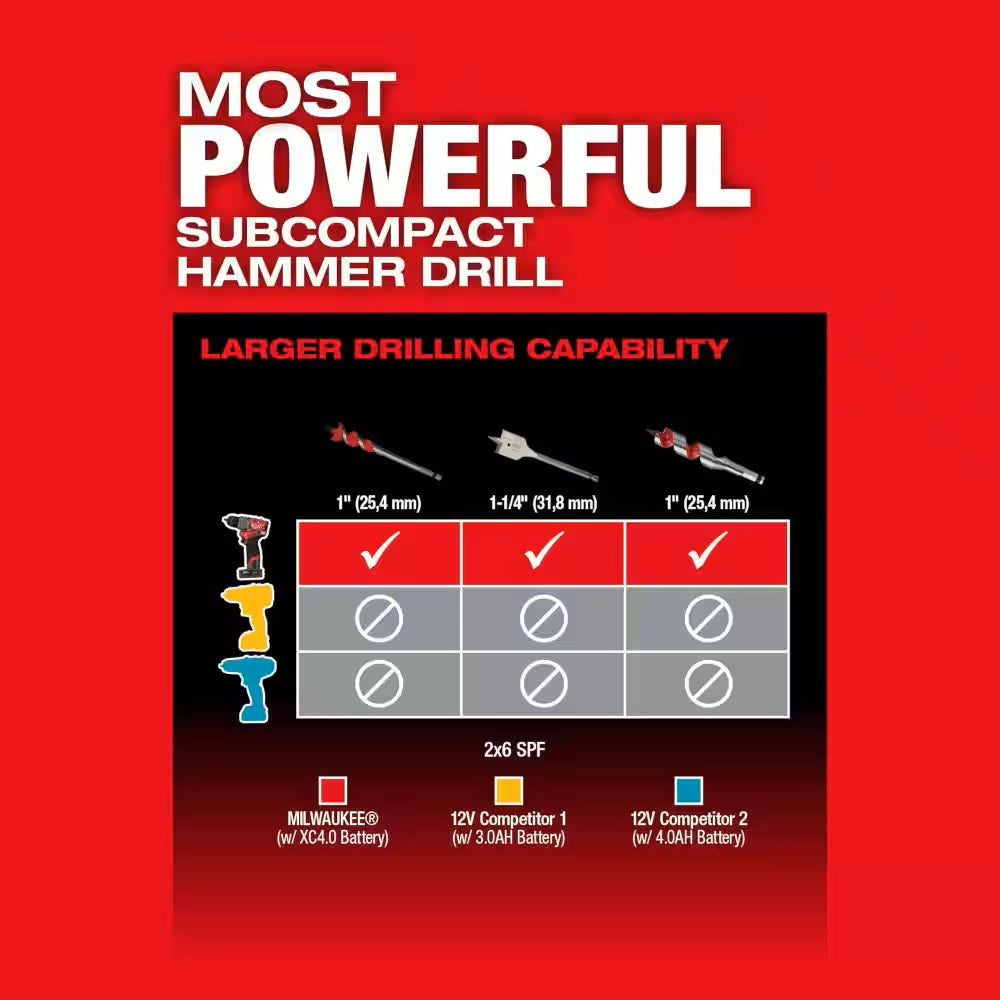 MOST
POWERFUL
SUBCOMPACT
HAMMER DRILL

LARGER DRILLING CAPABILITY

| 1" (25,4 mm) | 1-1/4" (31,8 mm) | 1" (25,4 mm) |
|---|---|---|
| ✓ | ✓ | ✓ |
| ⊘ | ⊘ | ⊘ |
| ⊘ | ⊘ | ⊘ |

2x6 SPF

MILWAUKEE®
(w/ XC4.0 Battery)

12V Competitor 1
(w/ 3.0AH Battery)

12V Competitor 2
(w/ 4.0AH Battery)